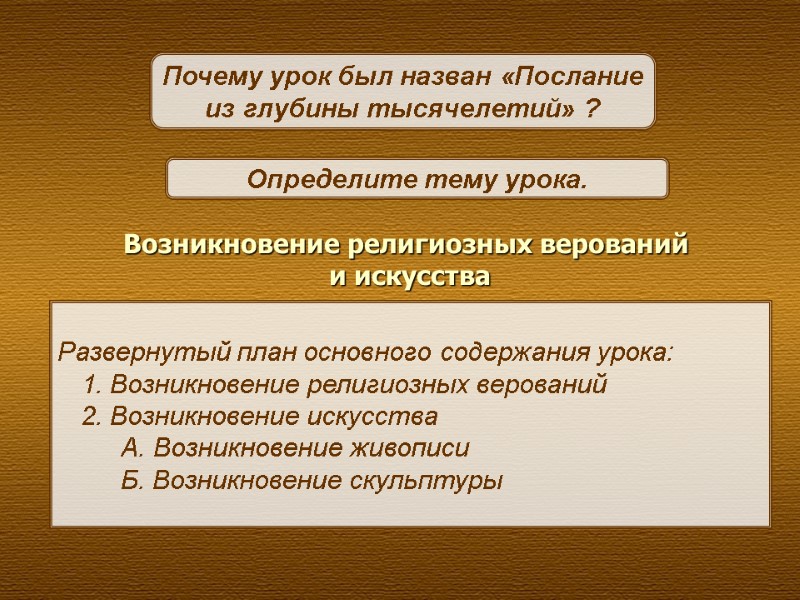 Почему урок был назван «Послание из глубины тысячелетий» ?

Определите тему урока.

Возникновение религиозных верований и искусства

Развернутый план основного содержания урока:
1. Возникновение религиозных верований
2. Возникновение искусства
А. Возникновение живописи
Б. Возникновение скульптуры